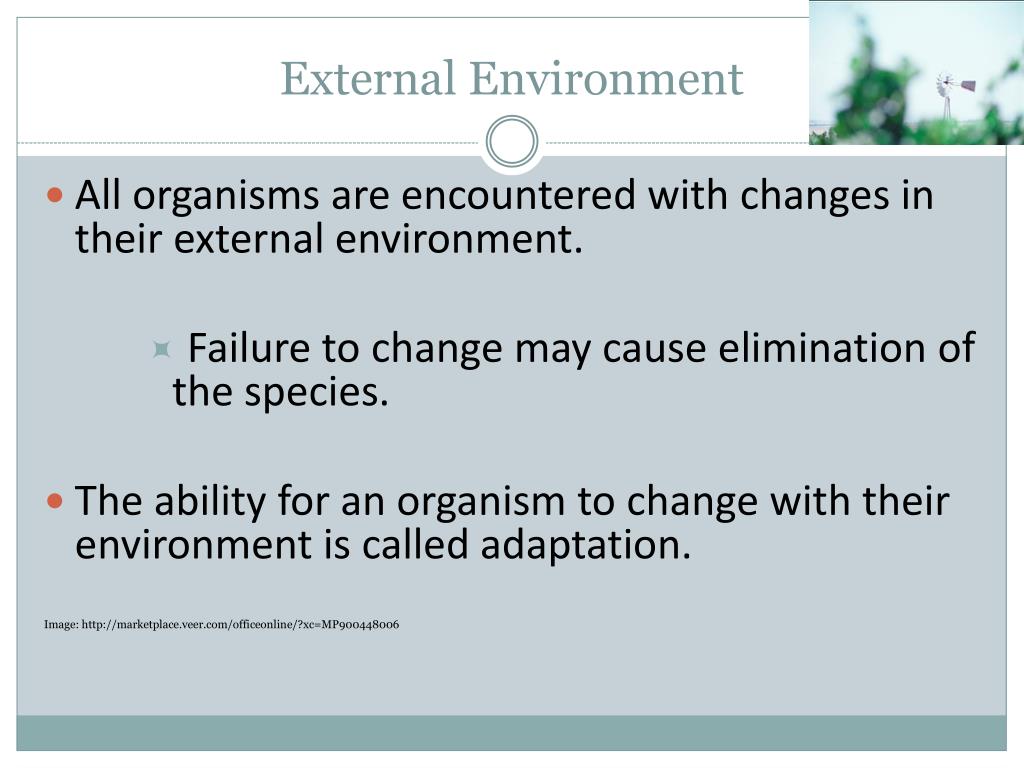 External Environment

All organisms are encountered with changes in their external environment.

Failure to change may cause elimination of the species.

The ability for an organism to change with their environment is called adaptation.

Image: http://marketplace.veer.com/officeonline/?xc=MP900448006